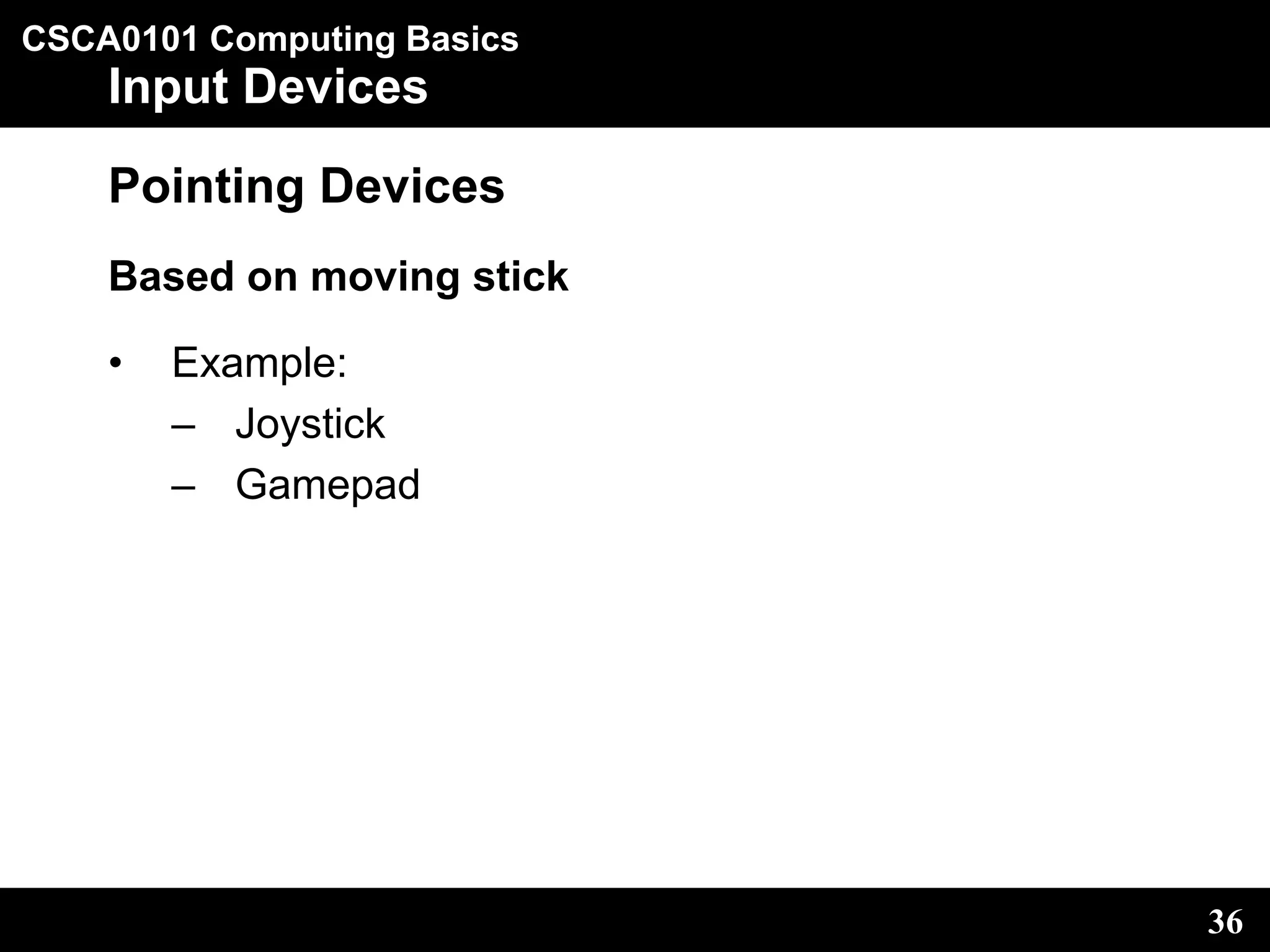 CSCA0101 Computing Basics
Input Devices

Pointing Devices

Based on moving stick

• Example:
– Joystick
– Gamepad

36